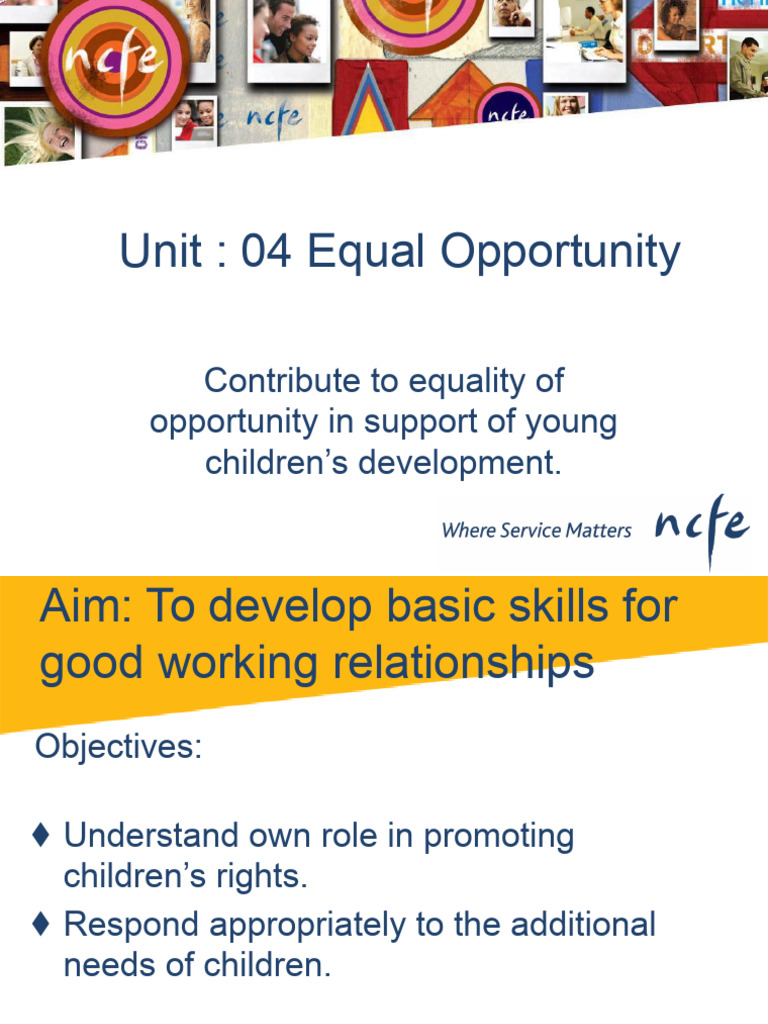 ncfe

ncfe

ncfe

Unit : 04 Equal Opportunity

Contribute to equality of opportunity in support of young children's development.

Where Service Matters ncfe

Aim: To develop basic skills for good working relationships

Objectives:

♦ Understand own role in promoting children's rights.

♦ Respond appropriately to the additional needs of children.